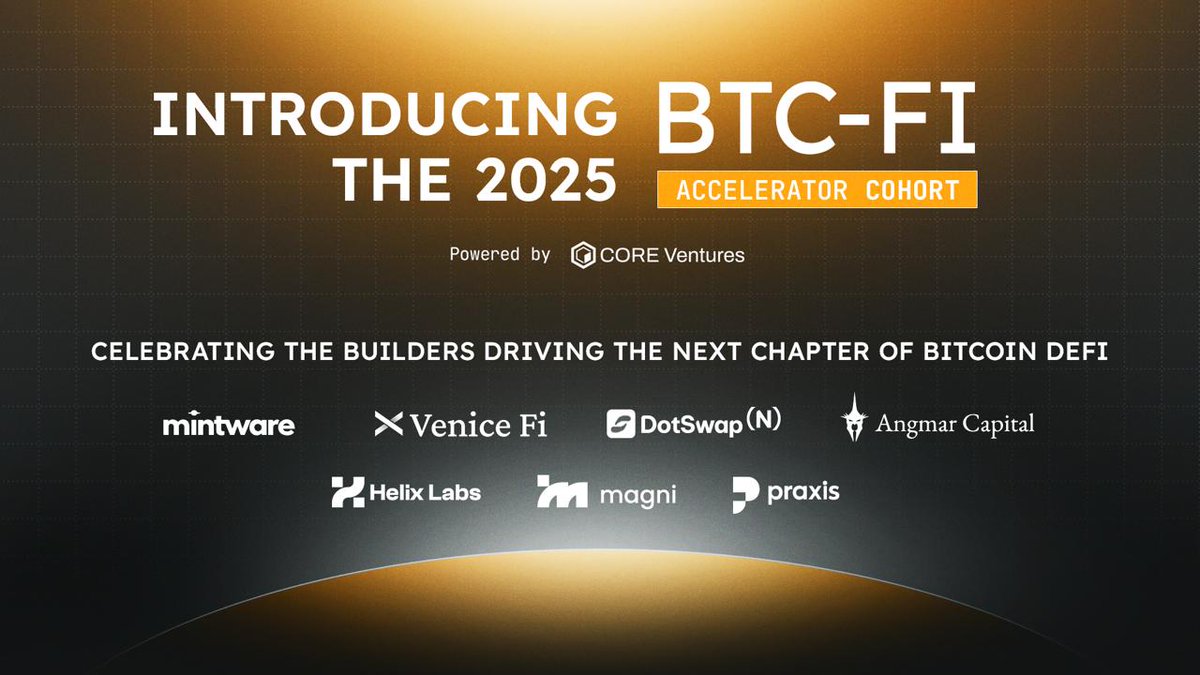 INTRODUCING THE 2025 BTC-FI ACCELERATOR COHORT

Powered by CORE Ventures

CELEBRATING THE BUILDERS DRIVING THE NEXT CHAPTER OF BITCOIN DEFI

mintware

Venice Fi

DotSwap (N)

Angmar Capital

Helix Labs

magni

praxis